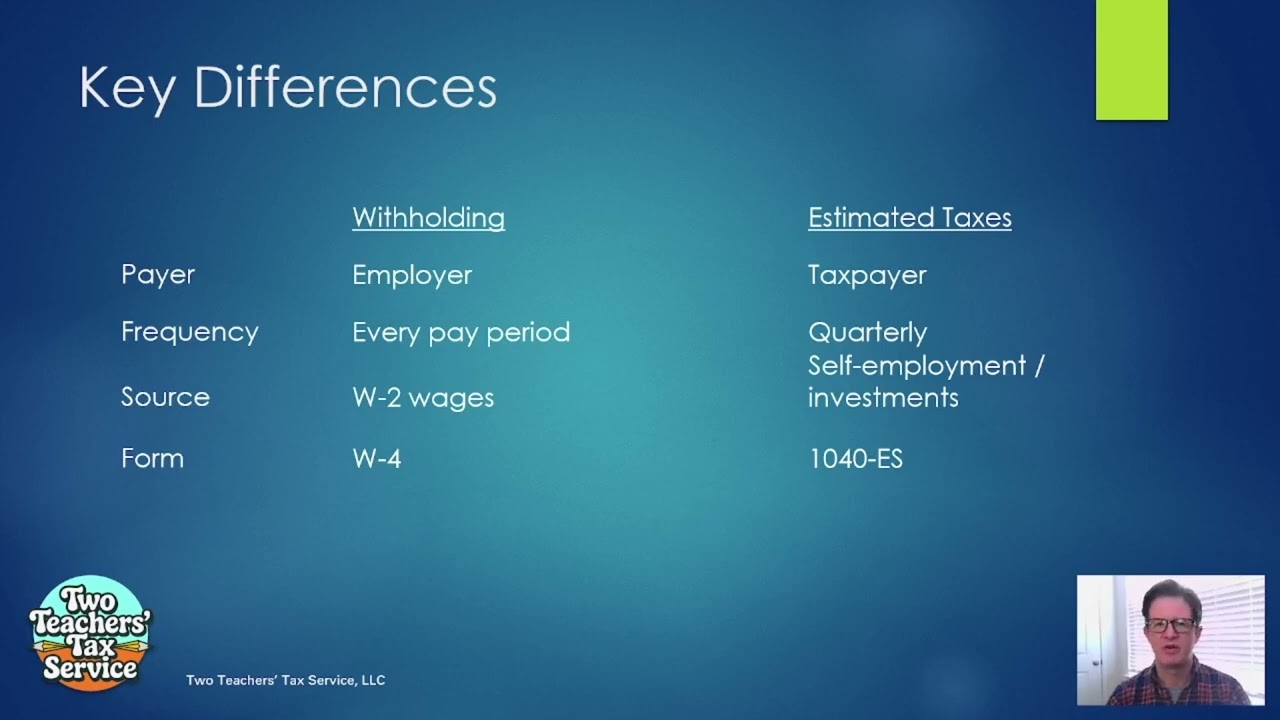 Key Differences

| | Withholding | Estimated Taxes |
|---|---|---|
| Payer | Employer | Taxpayer |
| Frequency | Every pay period | Quarterly |
| Source | W-2 wages | Self-employment / investments |
| Form | W-4 | 1040-ES |

Two Teachers' Tax Service

Two Teachers' Tax Service, LLC